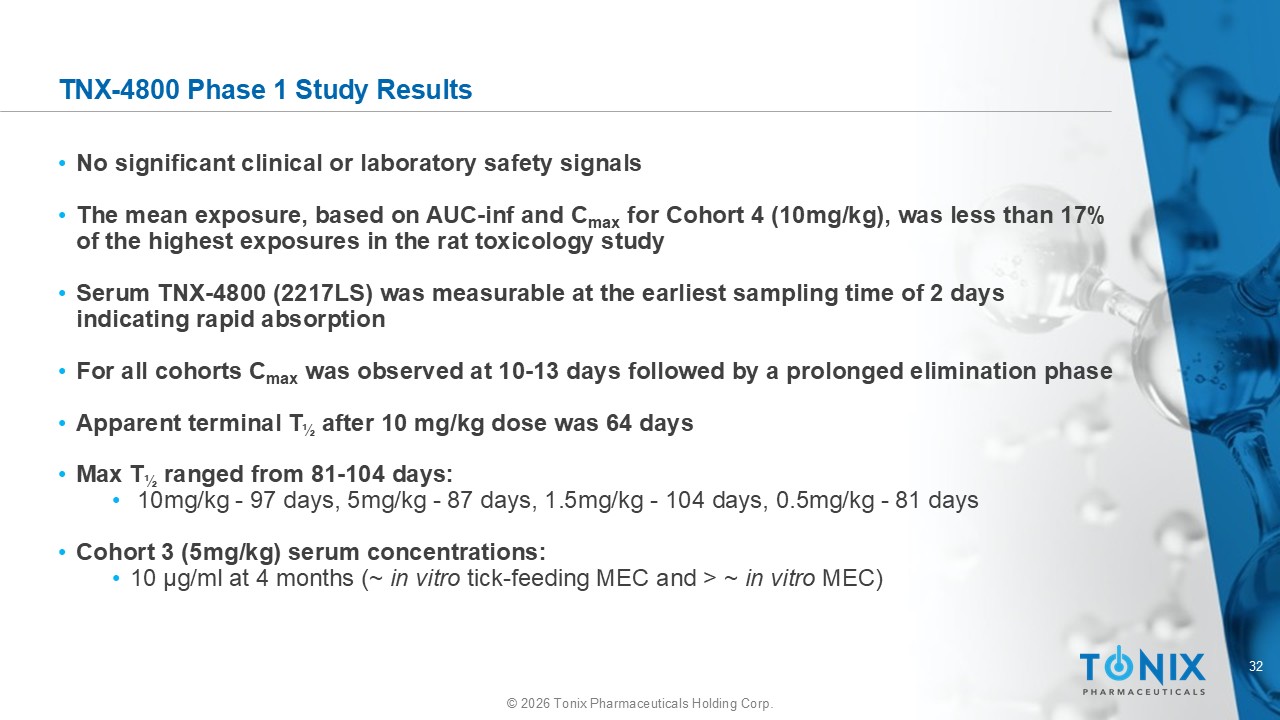 TNX-4800 Phase 1 Study Results

• No significant clinical or laboratory safety signals

• The mean exposure, based on AUC-inf and $C_{max}$ for Cohort 4 (10mg/kg), was less than 17% of the highest exposures in the rat toxicology study

• Serum TNX-4800 (2217LS) was measurable at the earliest sampling time of 2 days indicating rapid absorption

• For all cohorts $C_{max}$ was observed at 10-13 days followed by a prolonged elimination phase

• Apparent terminal $T_{½}$ after 10 mg/kg dose was 64 days

• Max $T_{½}$ ranged from 81-104 days:
  • 10mg/kg - 97 days, 5mg/kg - 87 days, 1.5mg/kg - 104 days, 0.5mg/kg - 81 days

• Cohort 3 (5mg/kg) serum concentrations:
  • 10 μg/ml at 4 months (~ in vitro tick-feeding MEC and > ~ in vitro MEC)

TONIX
PHARMACEUTICALS

32

© 2026 Tonix Pharmaceuticals Holding Corp.